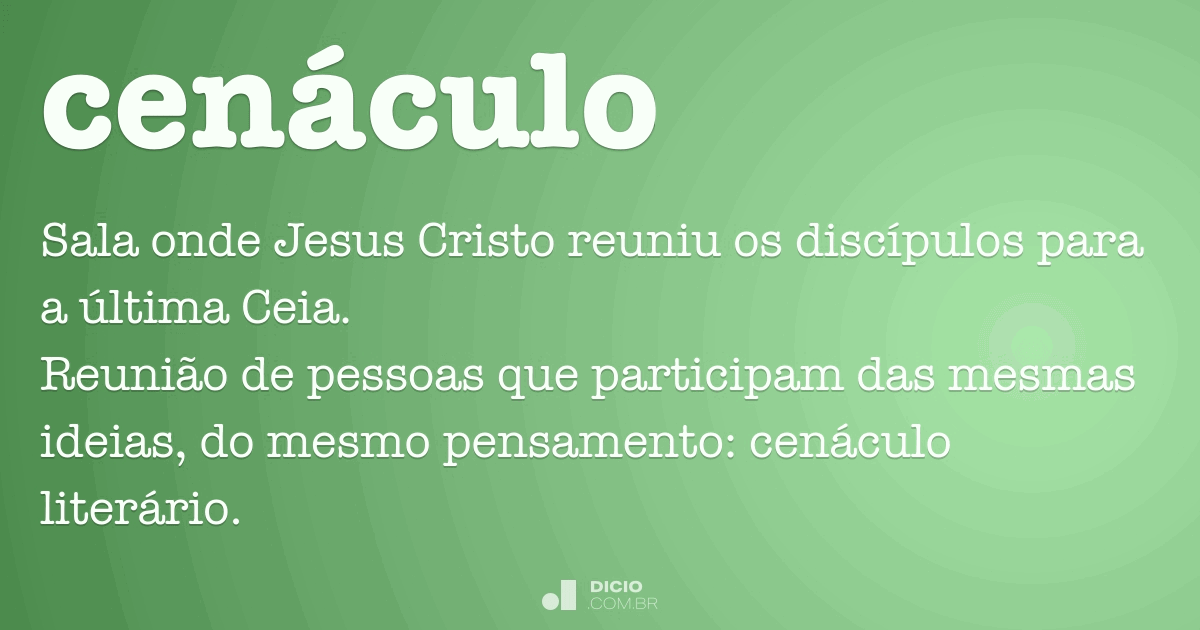 cenáculo

Sala onde Jesus Cristo reuniu os discípulos para a última Ceia.
Reunião de pessoas que participam das mesmas ideias, do mesmo pensamento: cenáculo literário.

DICIO
.COM.BR